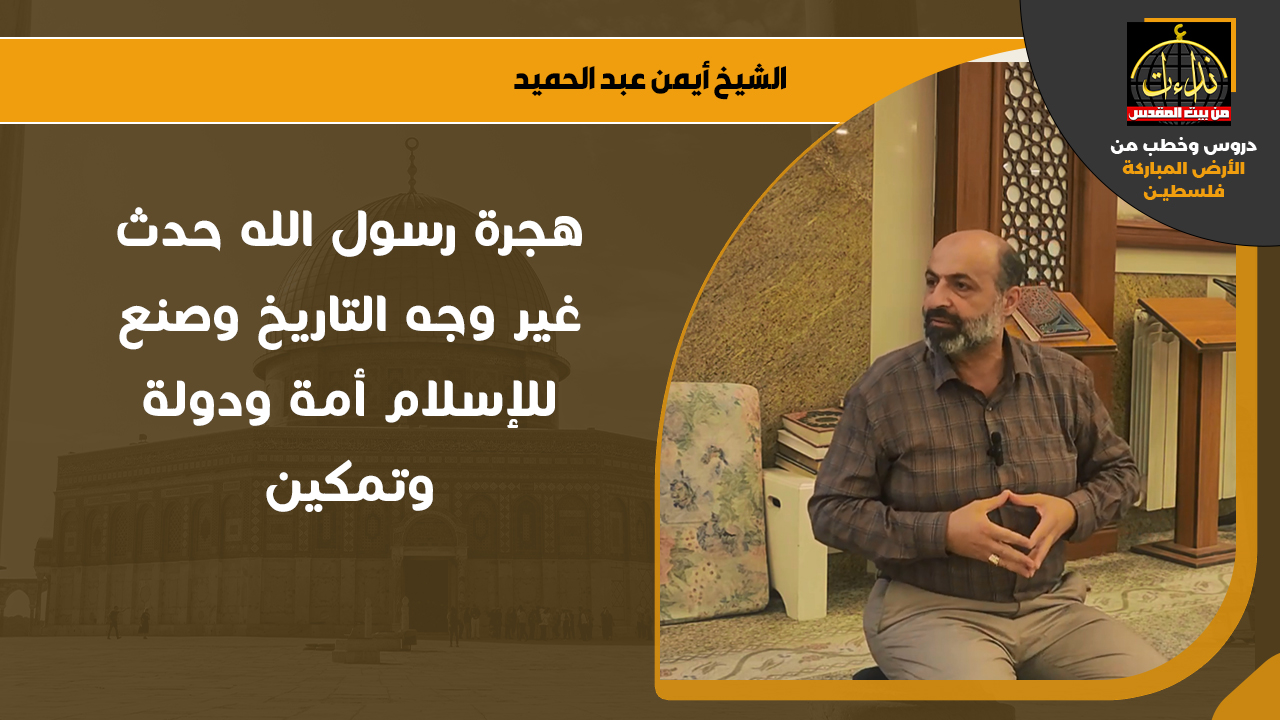 نداءات
من بيت المقدس
دروس وخطب من
الأرض المباركة
فلسطين

الشيخ أيمن عبد الحميد

هجرة رسول الله حدث غير وجه التاريخ وصنع للإسلام أمة ودولة وتمكين